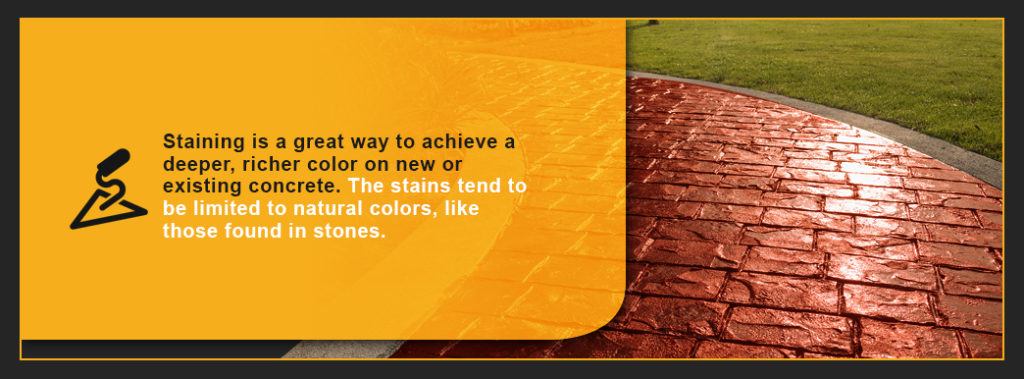 Staining is a great way to achieve a deeper, richer color on new or existing concrete. The stains tend to be limited to natural colors, like those found in stones.